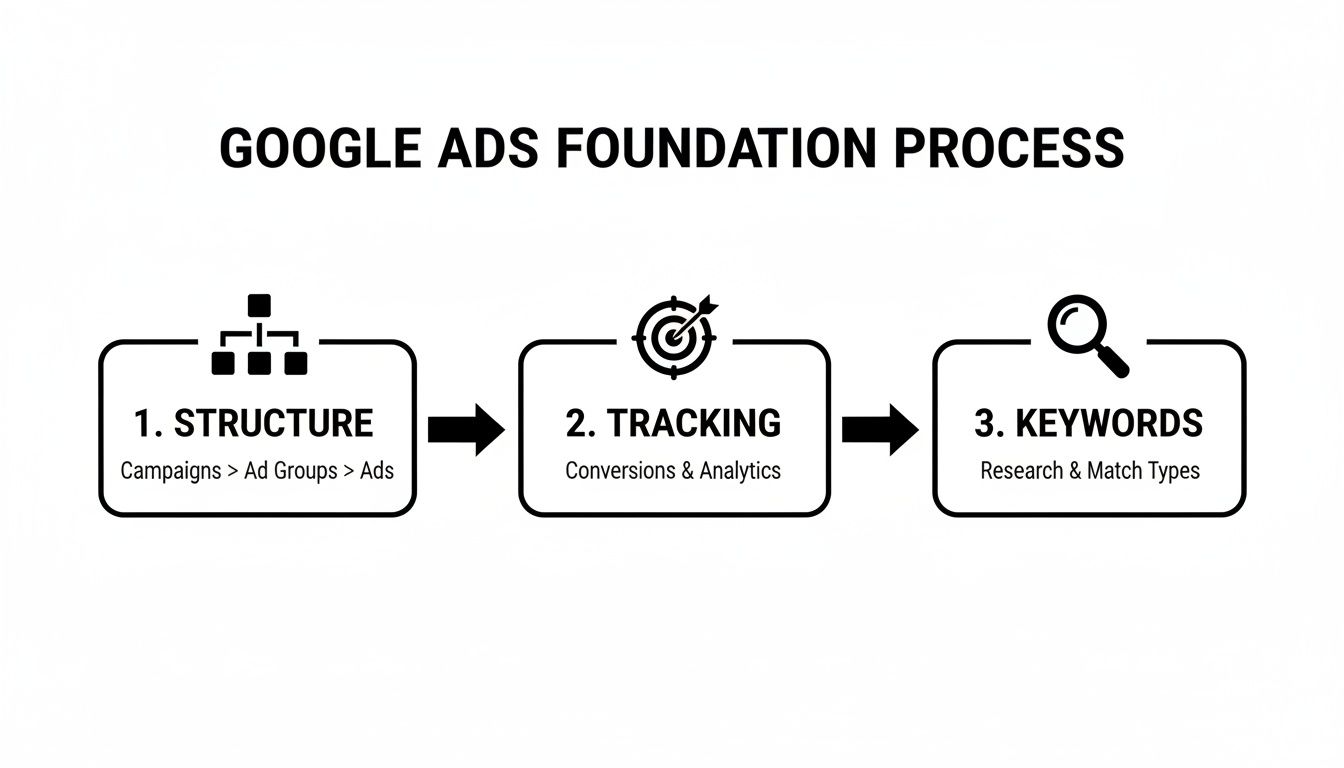 GOOGLE ADS FOUNDATION PROCESS

1. STRUCTURE
Campaigns > Ad Groups > Ads

2. TRACKING
Conversions & Analytics

3. KEYWORDS
Research & Match Types